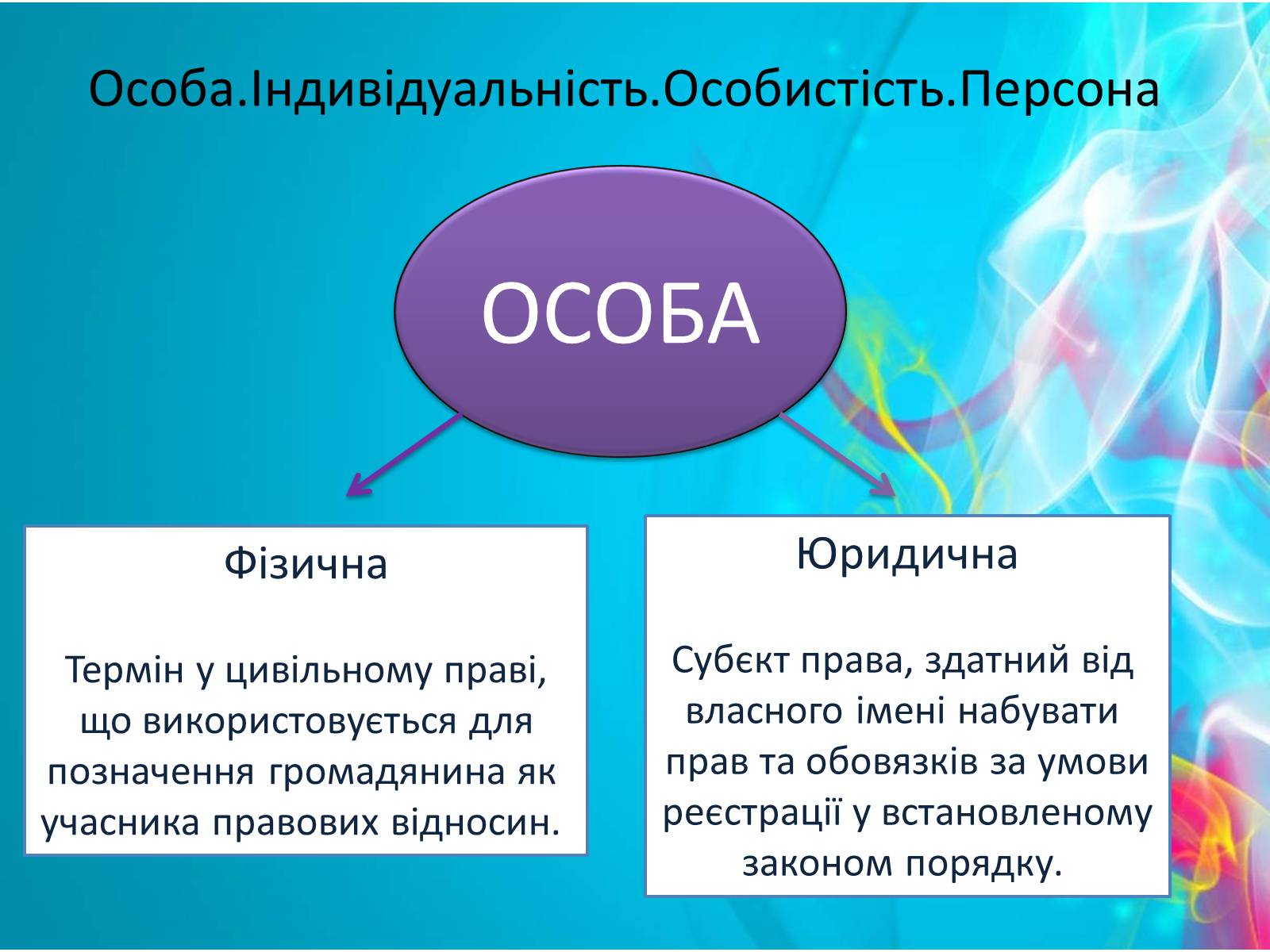 Особа.Індивідуальність.Особистість.Персона

ОСОБА

Фізична

Термін у цивільному праві, що використовується для позначення громадянина як учасника правових відносин.

Юридична

Субєкт права, здатний від власного імені набувати прав та обовязків за умови реєстрації у встановленому законом порядку.